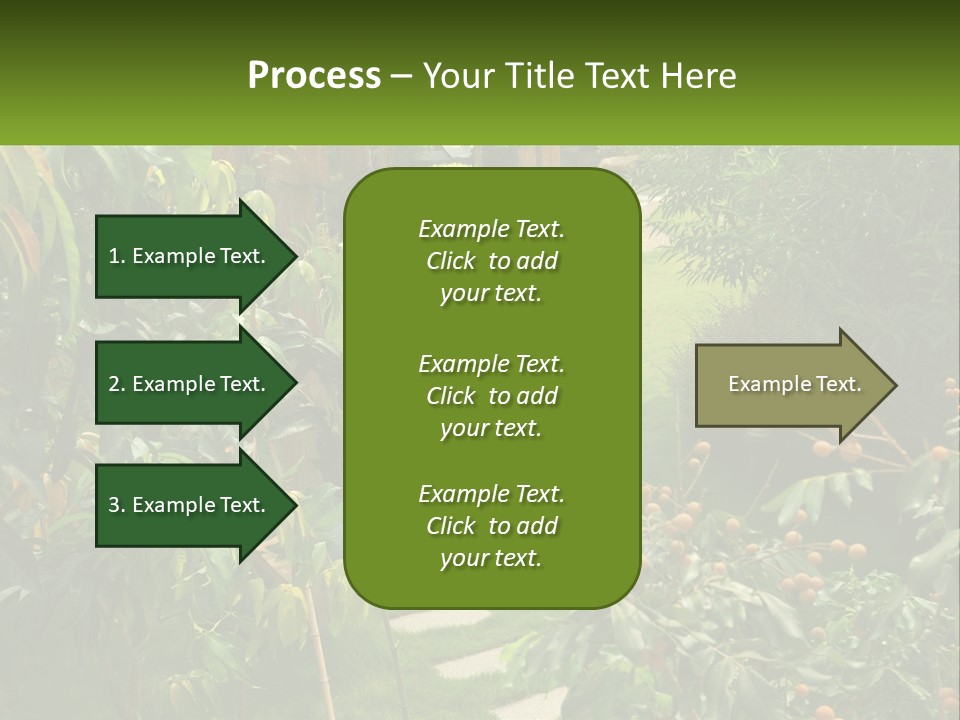 Process – Your Title Text Here

1. Example Text.

2. Example Text.

3. Example Text.

Example Text. Click to add your text.

Example Text. Click to add your text.

Example Text. Click to add your text.

Example Text.